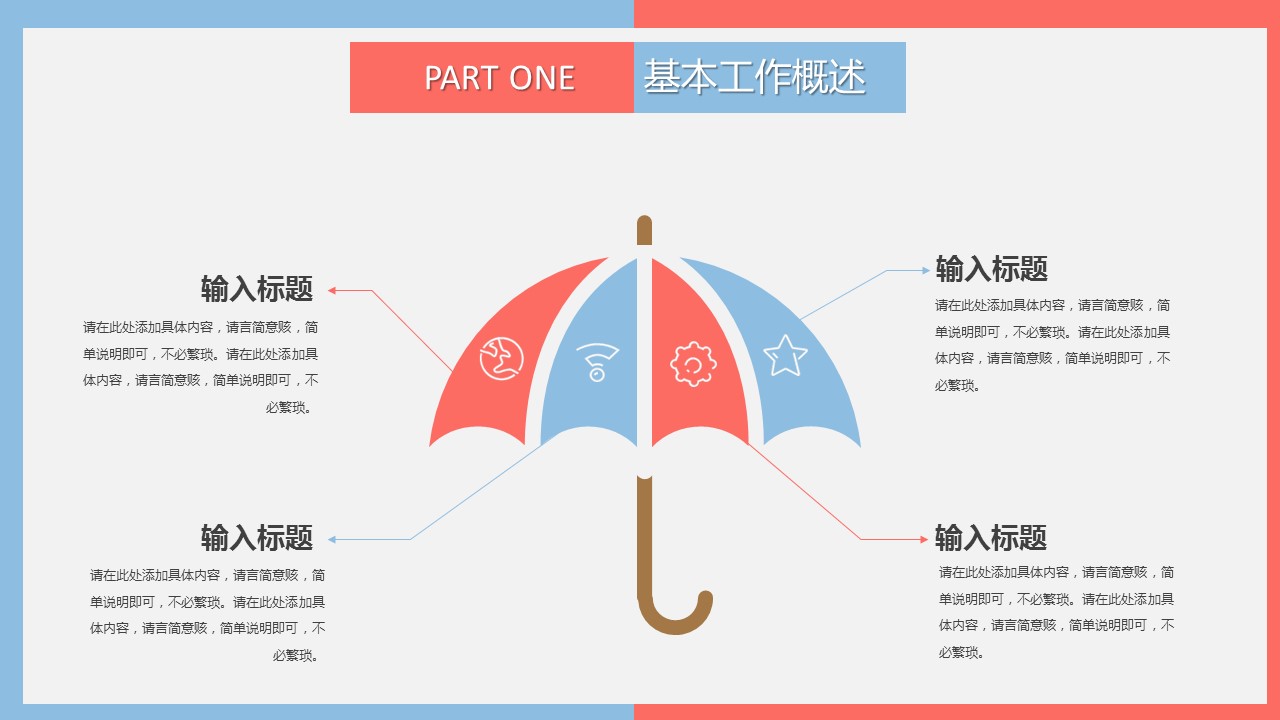 PART ONE 基本工作概述

输入标题

请在此处添加具体内容，请言简意赅，简单说明即可，不必繁琐。请在此处添加具体内容，请言简意赅，简单说明即可，不必繁琐。

输入标题

请在此处添加具体内容，请言简意赅，简单说明即可，不必繁琐。请在此处添加具体内容，请言简意赅，简单说明即可，不必繁琐。

输入标题

请在此处添加具体内容，请言简意赅，简单说明即可，不必繁琐。请在此处添加具体内容，请言简意赅，简单说明即可，不必繁琐。

输入标题

请在此处添加具体内容，请言简意赅，简单说明即可，不必繁琐。请在此处添加具体内容，请言简意赅，简单说明即可，不必繁琐。